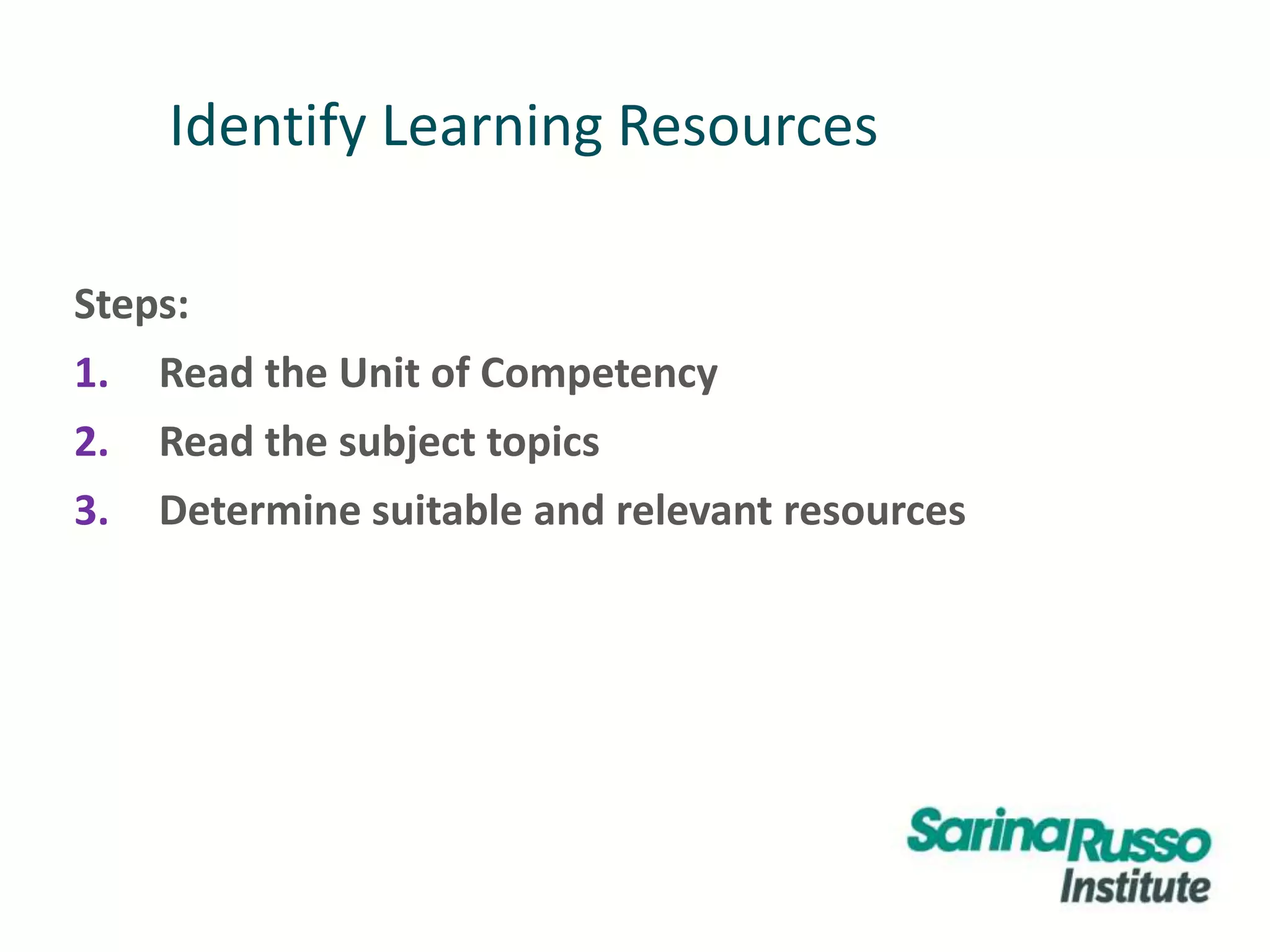 Identify Learning Resources

Steps:

1. Read the Unit of Competency
2. Read the subject topics
3. Determine suitable and relevant resources

SarinaRusso Institute